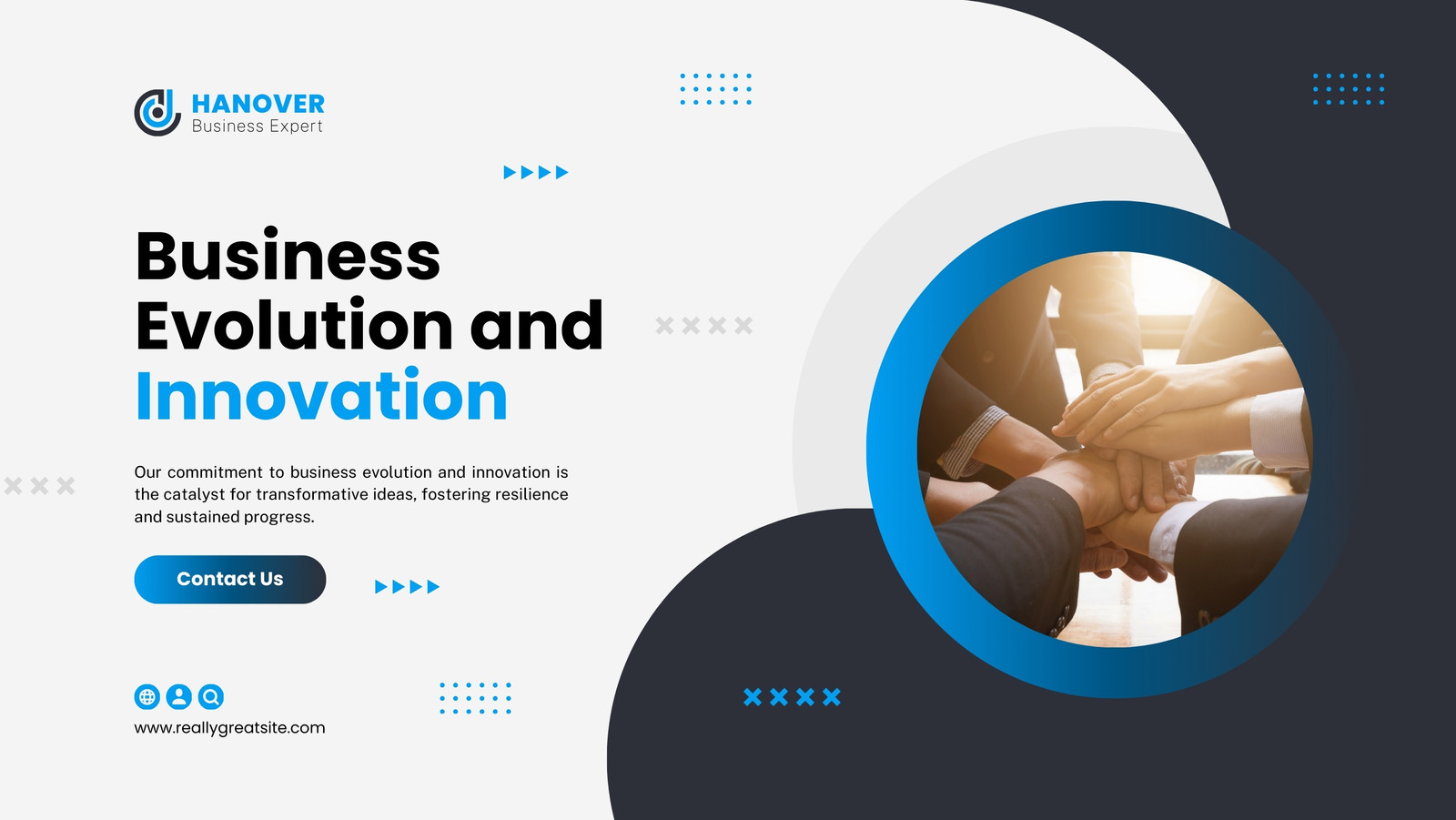 HANOVER
Business Expert

Business Evolution and Innovation

Our commitment to business evolution and innovation is the catalyst for transformative ideas, fostering resilience and sustained progress.

Contact Us

www.reallygreatsite.com